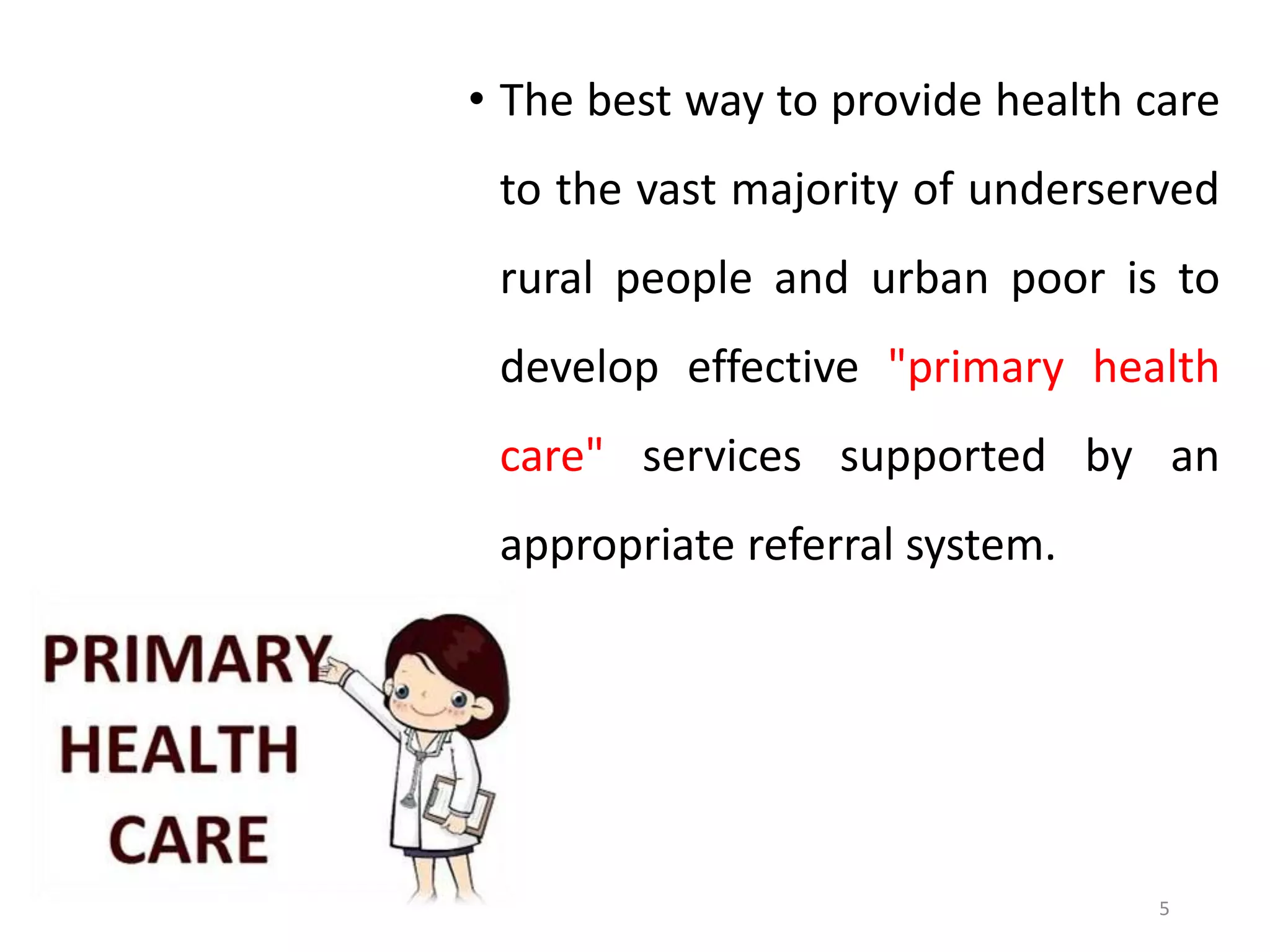 • The best way to provide health care to the vast majority of underserved rural people and urban poor is to develop effective "primary health care" services supported by an appropriate referral system.

PRIMARY
HEALTH
CARE

5